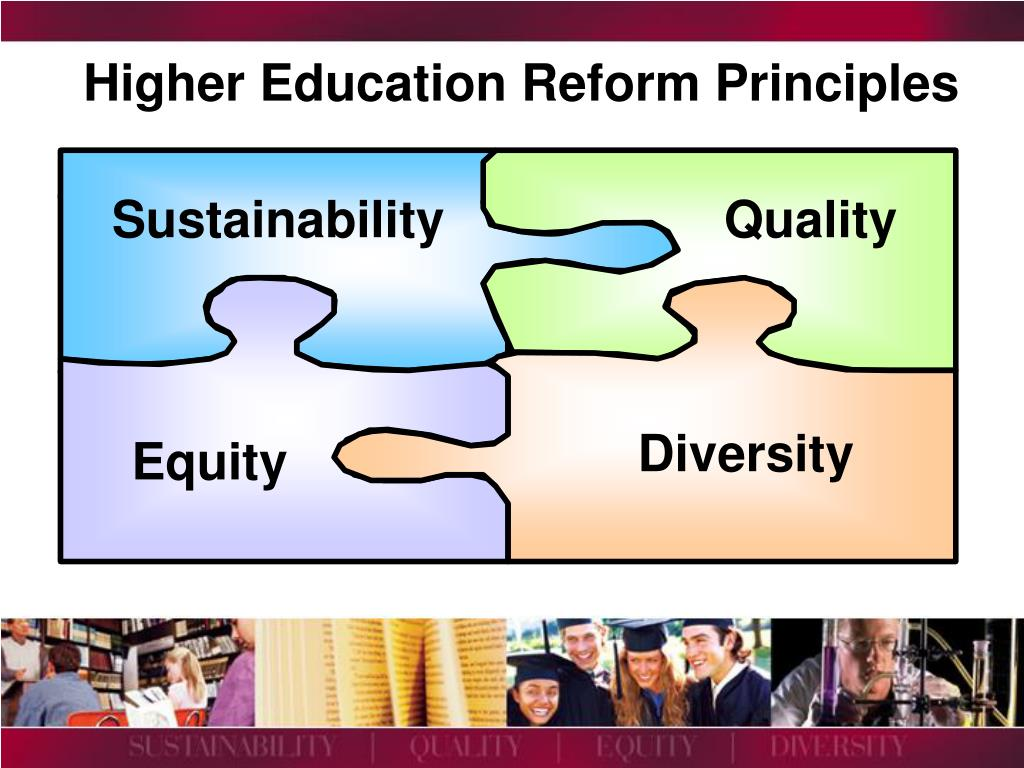 Higher Education Reform Principles

Sustainability

Quality

Equity

Diversity

SUSTAINABILITY | QUALITY | EQUITY | DIVERSITY